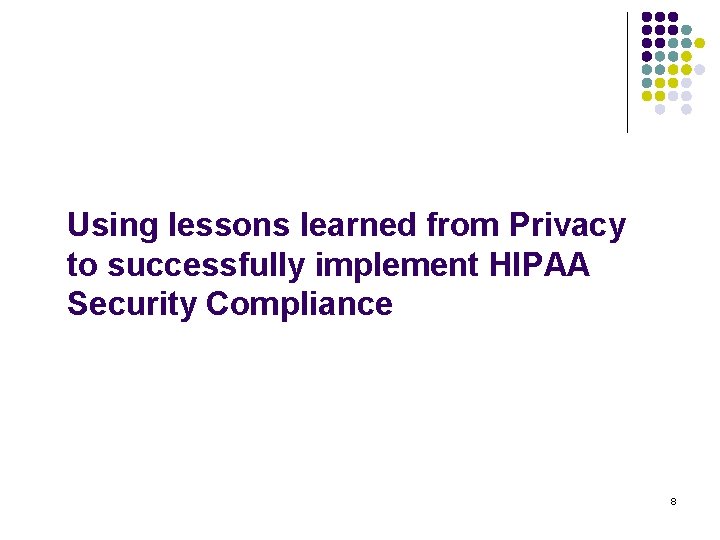 Using lessons learned from Privacy to successfully implement HIPAA Security Compliance

8